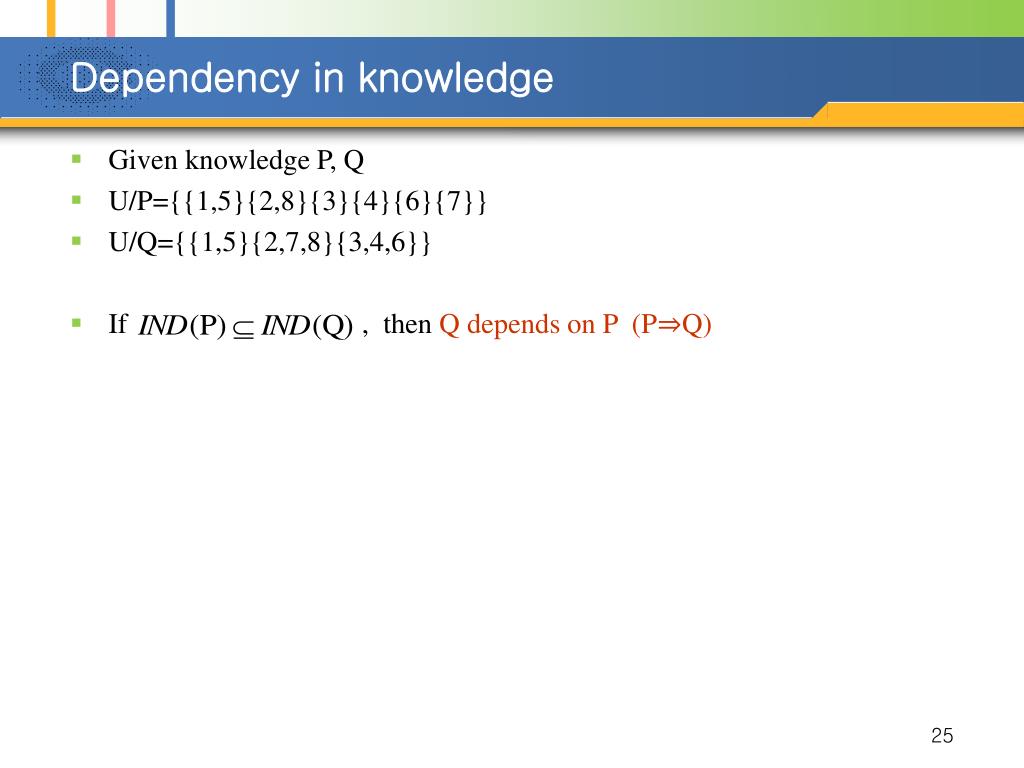 Dependency in knowledge

- Given knowledge P, Q
- U/P={{1,5}{2,8}{3}{4}{6}{7}}
- U/Q={{1,5}{2,7,8}{3,4,6}}

- If $IND(P) \subseteq IND(Q)$ , then Q depends on P (P⇒Q)

25